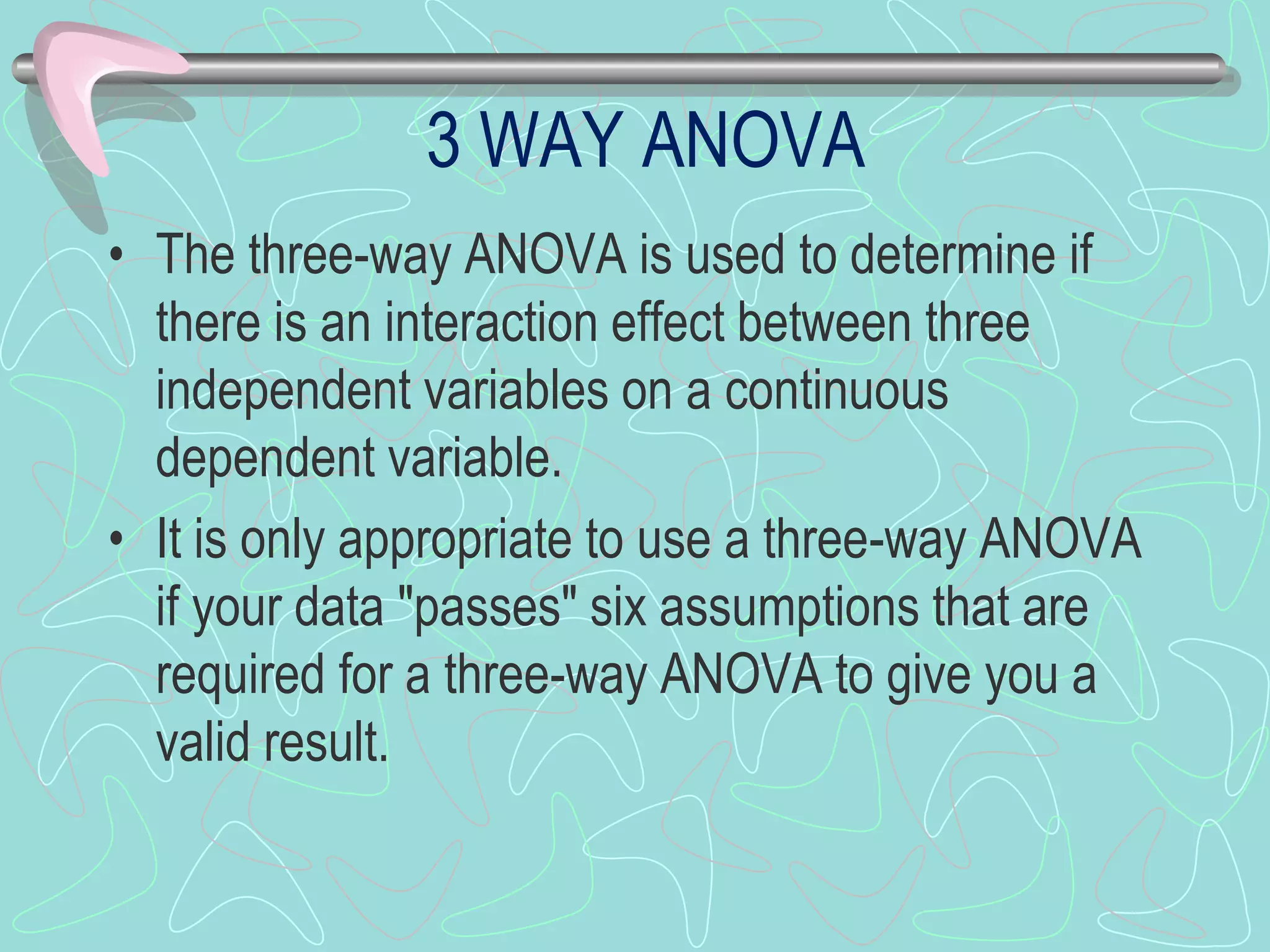 3 WAY ANOVA

• The three-way ANOVA is used to determine if there is an interaction effect between three independent variables on a continuous dependent variable.

• It is only appropriate to use a three-way ANOVA if your data "passes" six assumptions that are required for a three-way ANOVA to give you a valid result.